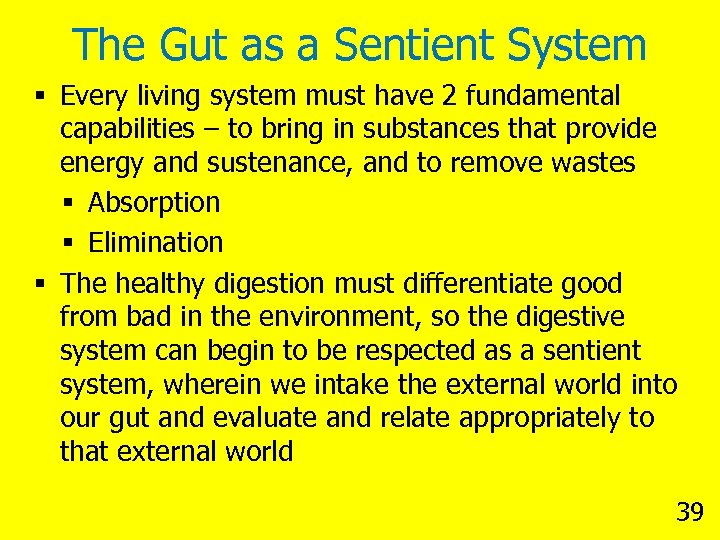 The Gut as a Sentient System

▪ Every living system must have 2 fundamental capabilities – to bring in substances that provide energy and sustenance, and to remove wastes

▪ Absorption

▪ Elimination

▪ The healthy digestion must differentiate good from bad in the environment, so the digestive system can begin to be respected as a sentient system, wherein we intake the external world into our gut and evaluate and relate appropriately to that external world

39